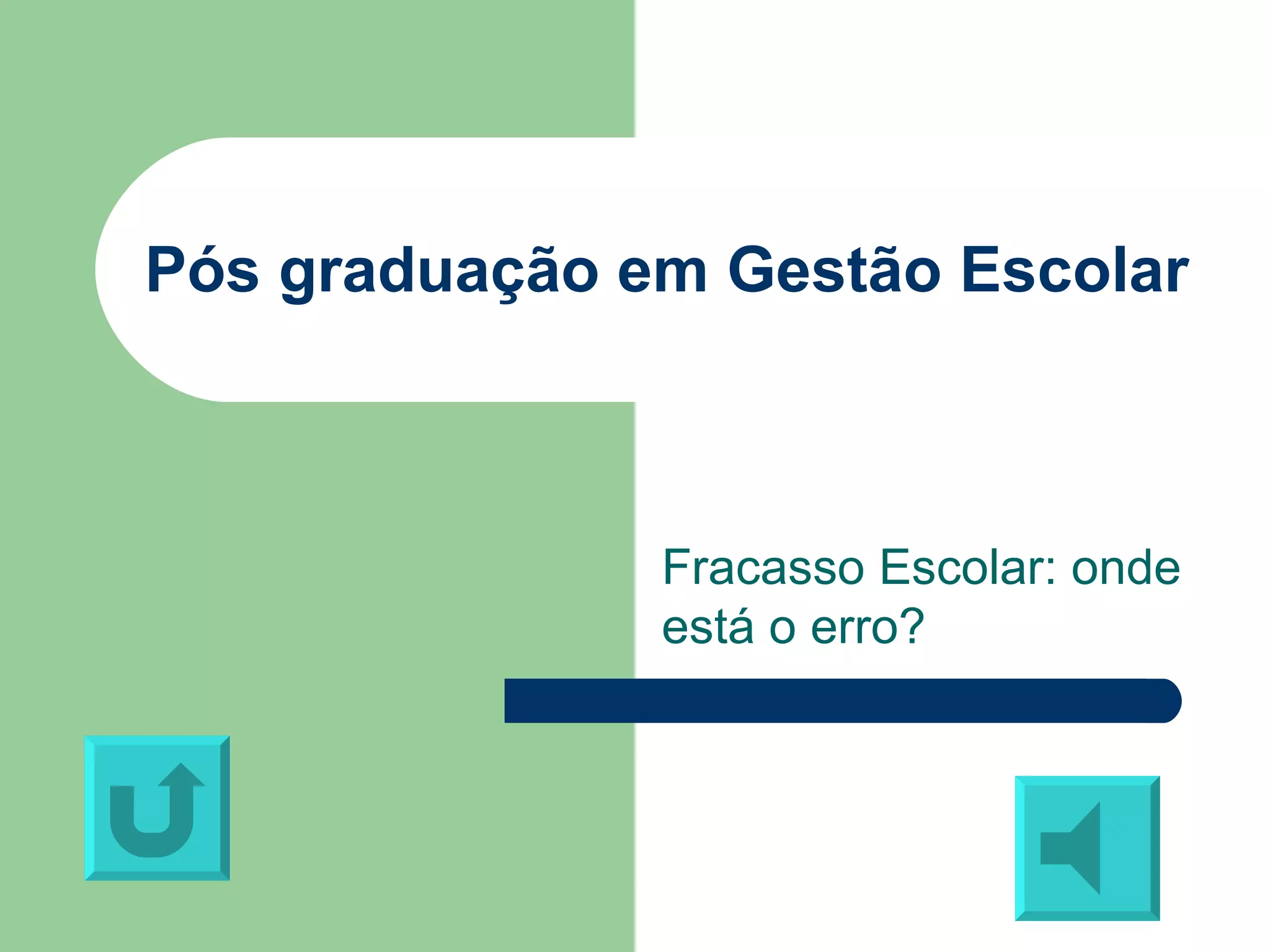 Pós graduação em Gestão Escolar

Fracasso Escolar: onde está o erro?